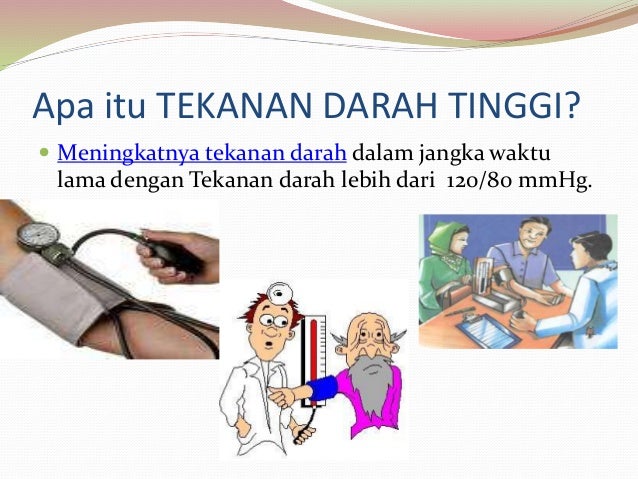 Apa itu TEKANAN DARAH TINGGI?

Meningkatnya tekanan darah dalam jangka waktu lama dengan Tekanan darah lebih dari 120/80 mmHg.